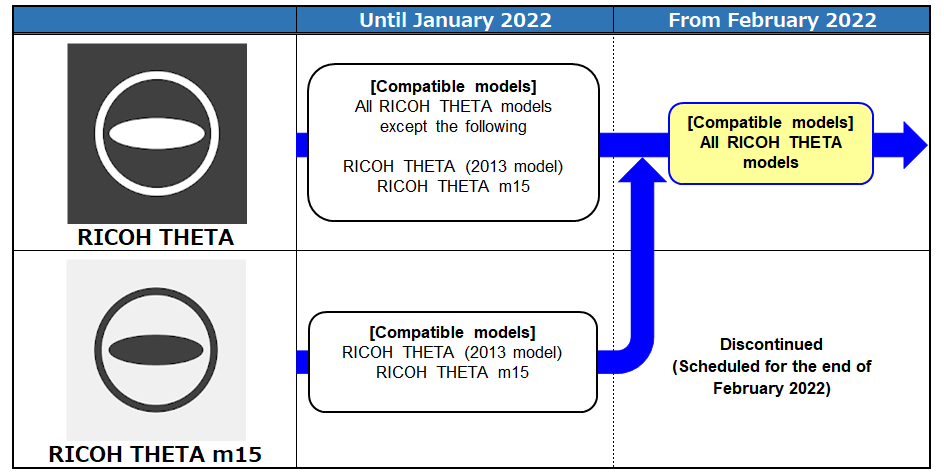 | | Until January 2022 | From February 2022 |
|---|---|---|
| RICOH THETA | [Compatible models] All RICOH THETA models except the following RICOH THETA (2013 model) RICOH THETA m15 | [Compatible models] All RICOH THETA models |
| RICOH THETA m15 | [Compatible models] RICOH THETA (2013 model) RICOH THETA m15 | Discontinued (Scheduled for the end of February 2022) |